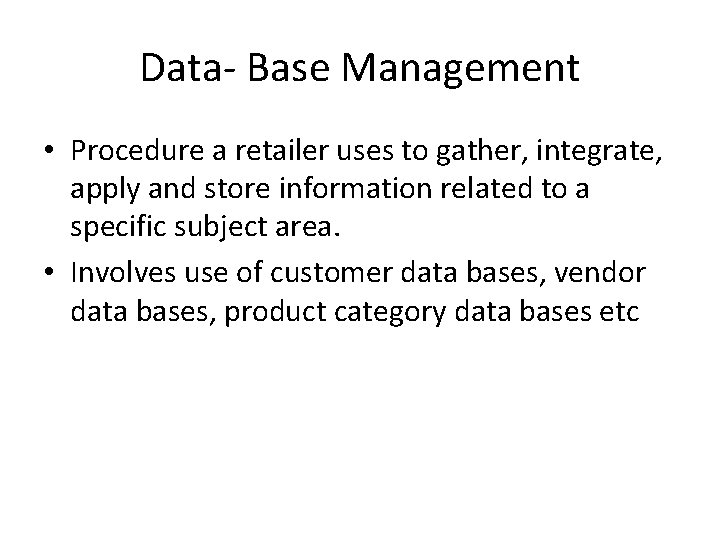 Data- Base Management

• Procedure a retailer uses to gather, integrate, apply and store information related to a specific subject area.

• Involves use of customer data bases, vendor data bases, product category data bases etc